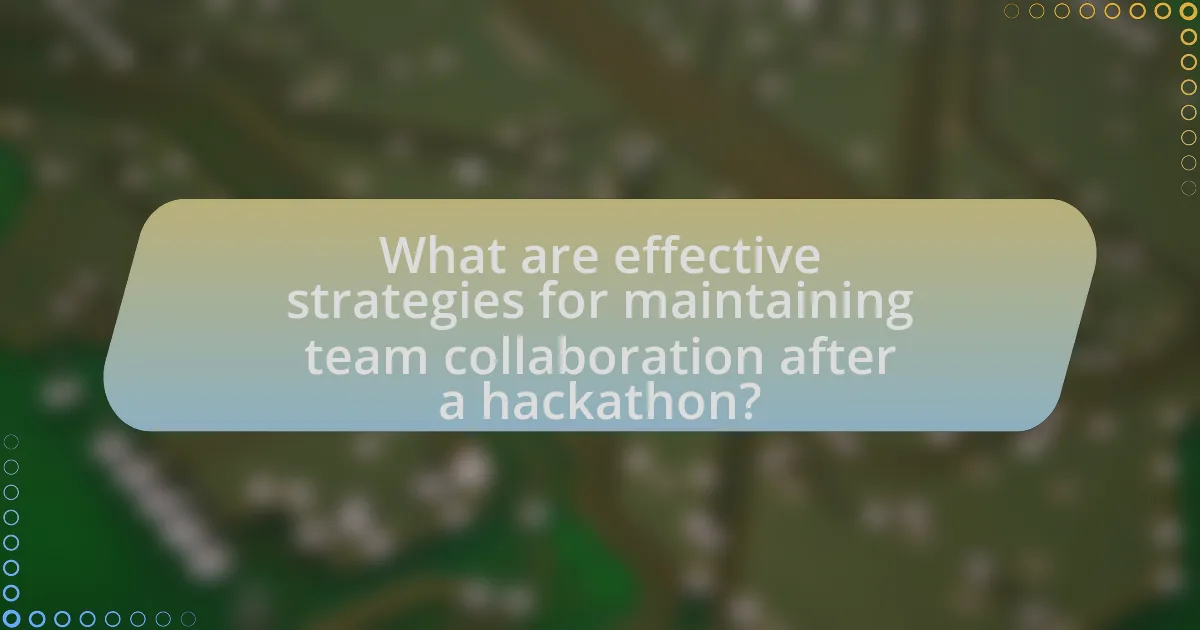 What are effective strategies for maintaining team collaboration after a hackathon?